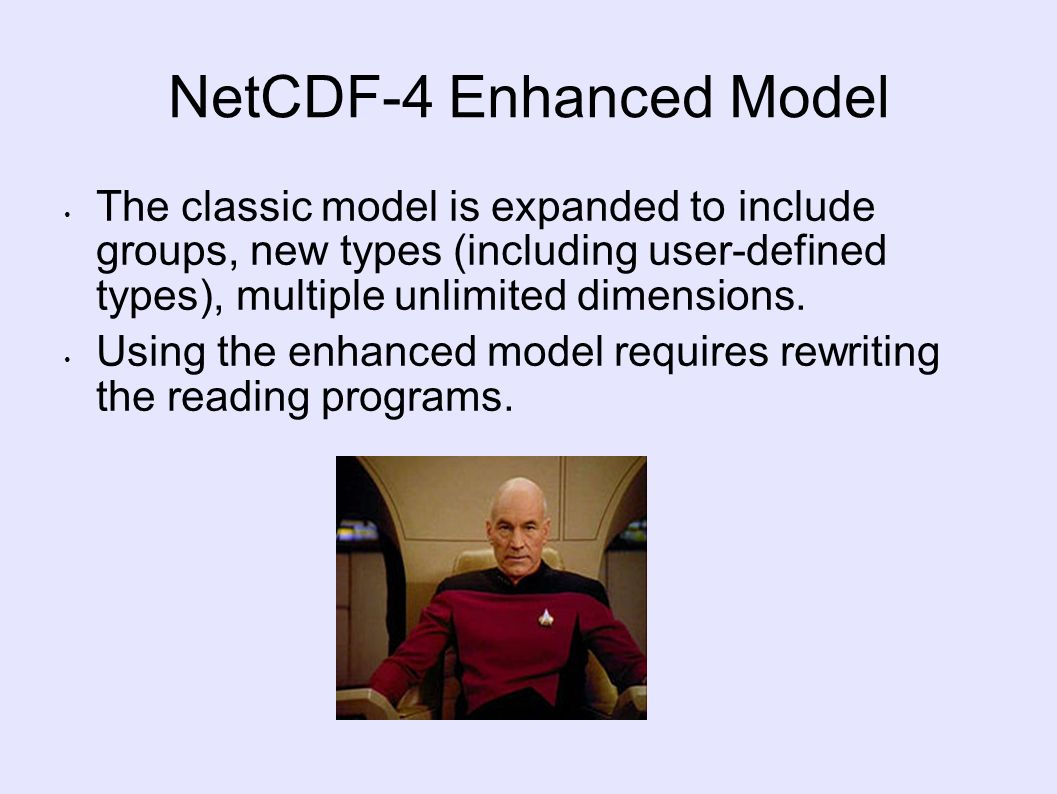 NetCDF-4 Enhanced Model

• The classic model is expanded to include groups, new types (including user-defined types), multiple unlimited dimensions.

• Using the enhanced model requires rewriting the reading programs.